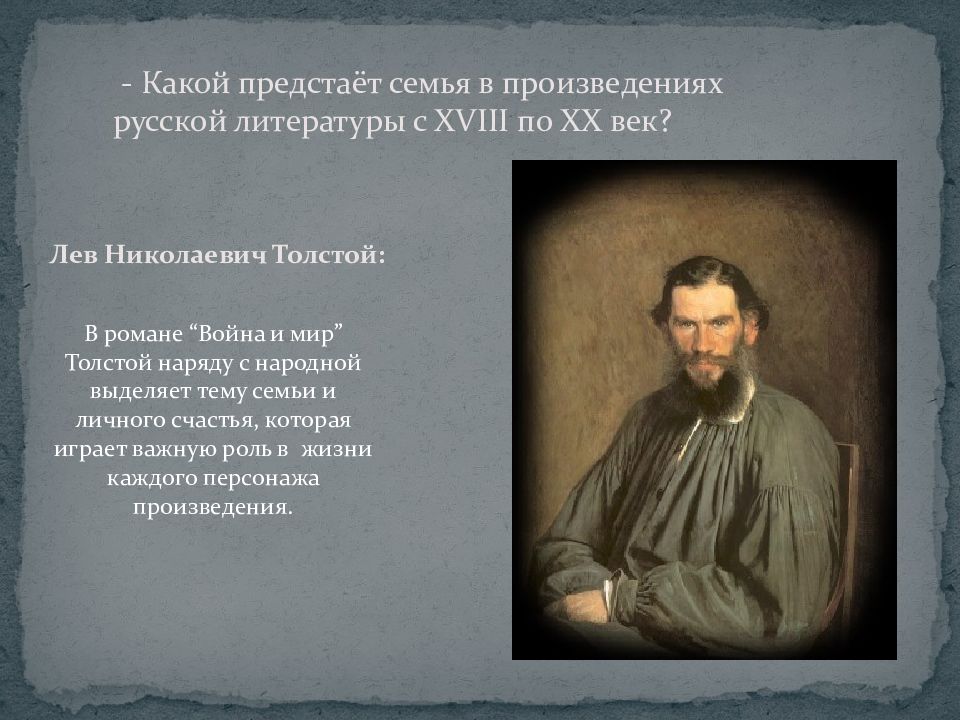 - Какой предстаёт семья в произведениях русской литературы с XVIII по XX век?

Лев Николаевич Толстой:

В романе “Война и мир” Толстой наряду с народной выделяет тему семьи и личного счастья, которая играет важную роль в жизни каждого персонажа произведения.